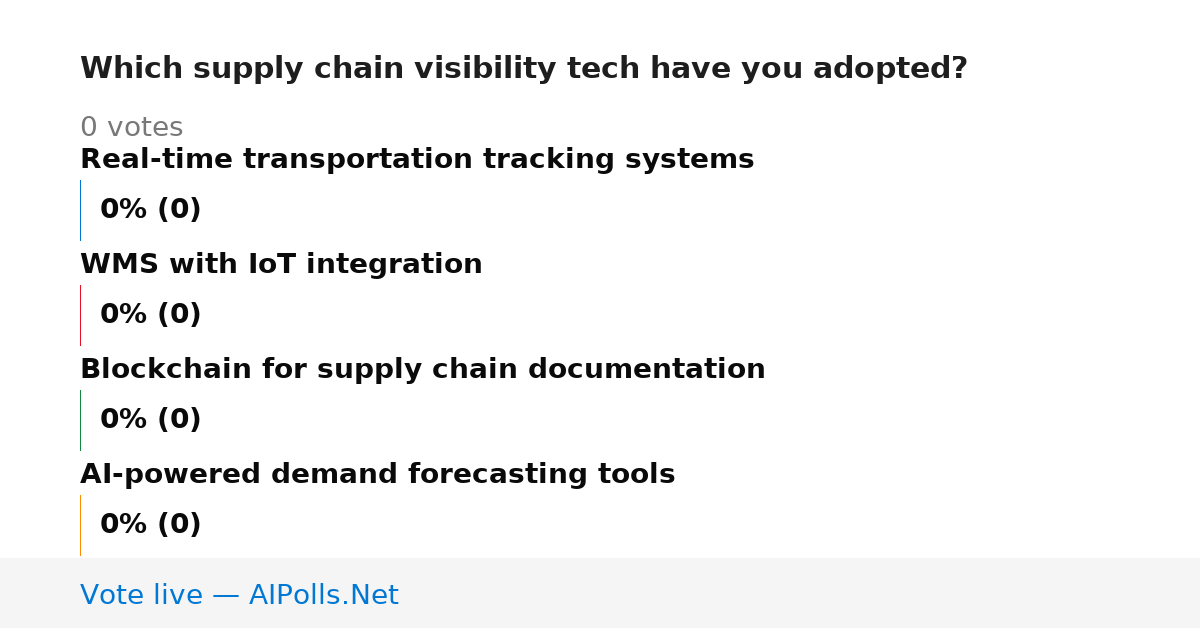 Which supply chain visibility tech have you adopted?

0 votes

Real-time transportation tracking systems

0% (0)

WMS with IoT integration

0% (0)

Blockchain for supply chain documentation

0% (0)

AI-powered demand forecasting tools

0% (0)

Vote live — AIPolls.Net